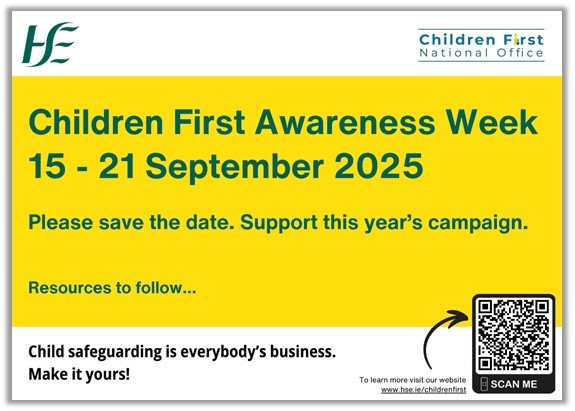 HSE

Children First
National Office

Children First Awareness Week
15 - 21 September 2025

Please save the date. Support this year's campaign.

Resources to follow...

Child safeguarding is everybody's business.
Make it yours!

To learn more visit our website
www.hse.ie/childrenfirst

SCAN ME